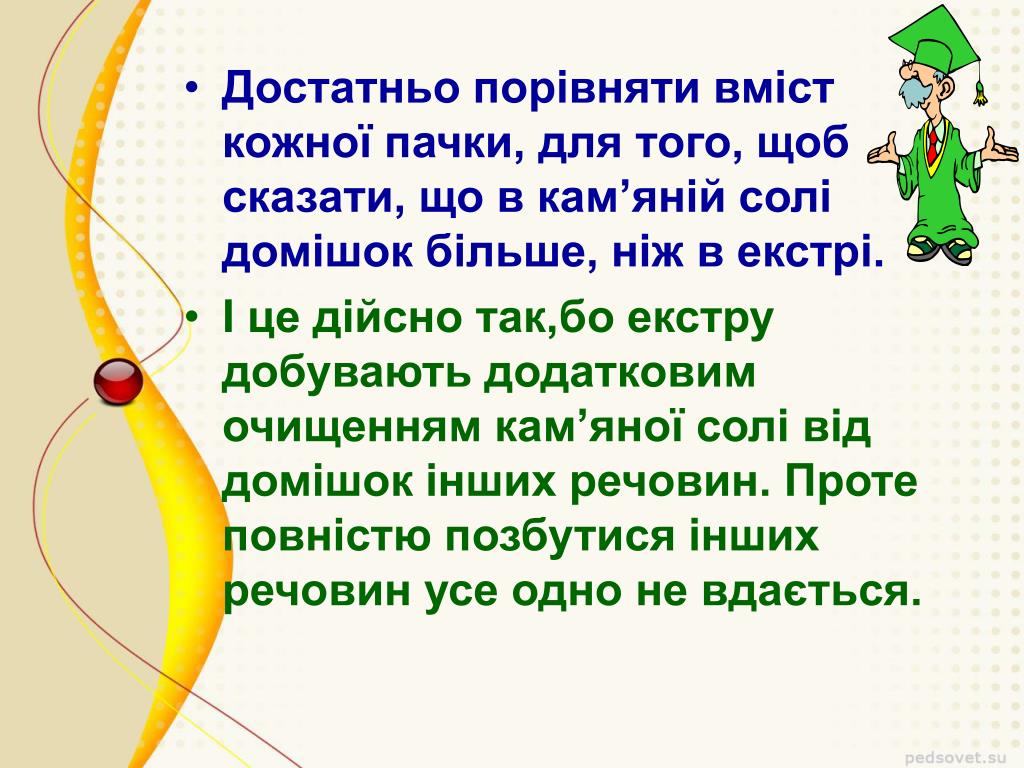 • Достатньо порівняти вміст кожної пачки, для того, щоб сказати, що в кам’яній солі домішок більше, ніж в екстрі.
• І це дійсно так,бо екстру добувають додатковим очищенням кам’яної солі від домішок інших речовин. Проте повністю позбутися інших речовин усе одно не вдається.

pedsovet.su